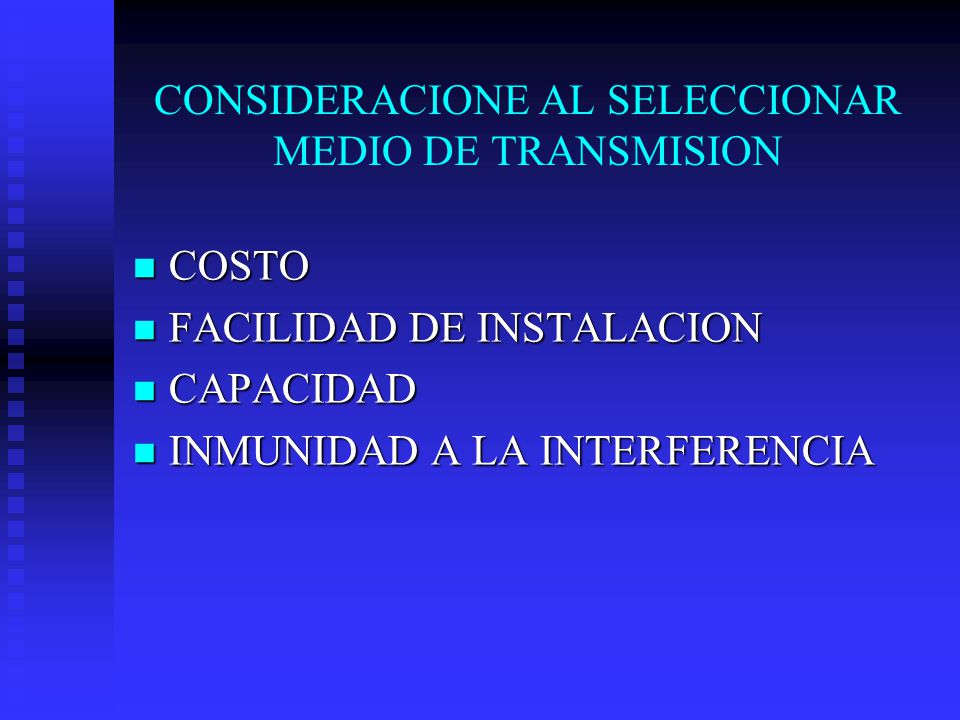 CONSIDERACIONE AL SELECCIONAR MEDIO DE TRANSMISION

- COSTO
- FACILIDAD DE INSTALACION
- CAPACIDAD
- INMUNIDAD A LA INTERFERENCIA